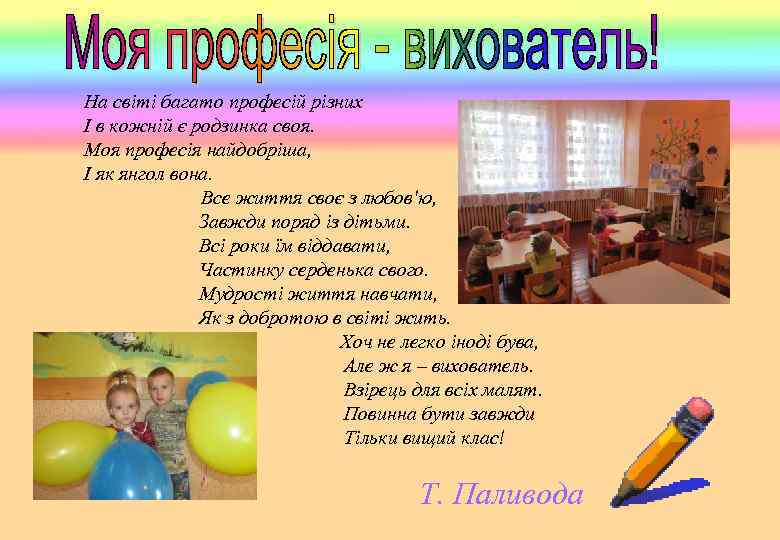 Моя професія - вихователь!

На світі багато професій різних
І в кожній є родзинка своя.
Моя професія найдобріша,
І як янгол вона.

Все життя своє з любов'ю,
Завжди поряд із дітьми.
Всі роки їм віддавати,
Частинку серденька свого.
Мудрості життя навчати,
Як з добротою в світі жить.

Хоч не легко іноді бува,
Але ж я – вихователь.
Взірець для всіх малят.
Повинна бути завжди
Тільки вищий клас!

Т. Паливода